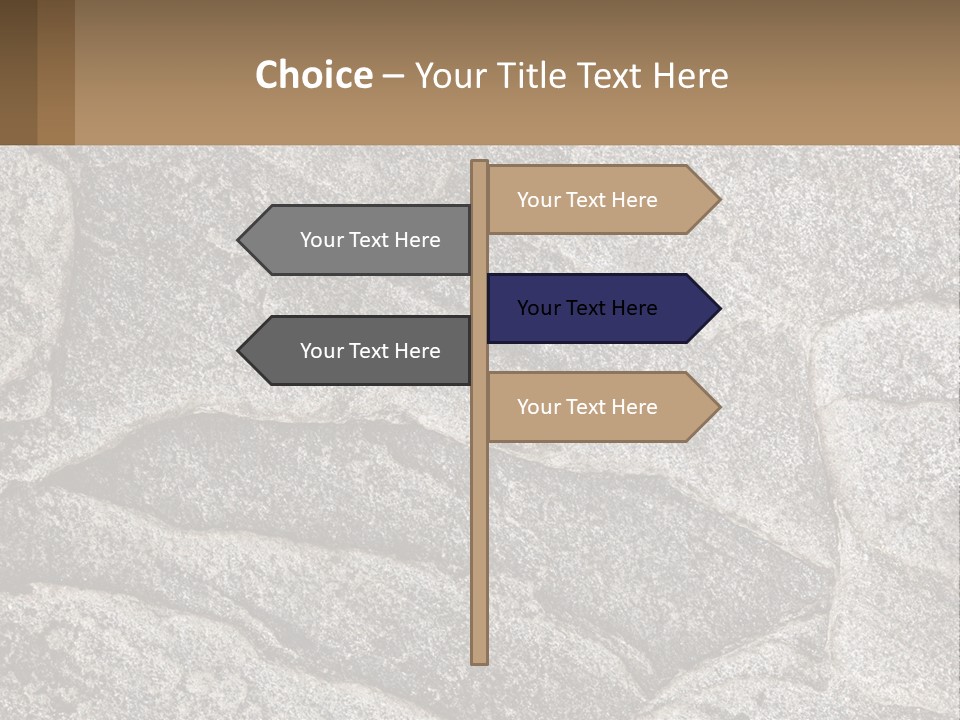 Choice – Your Title Text Here

Your Text Here

Your Text Here

Your Text Here

Your Text Here

Your Text Here